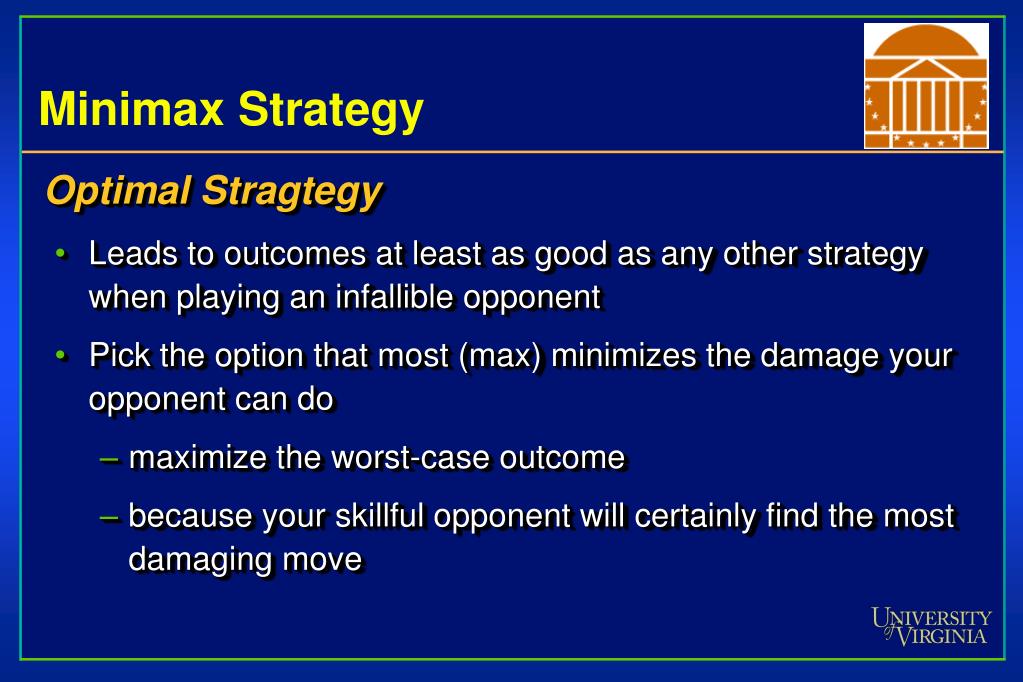 Minimax Strategy

Optimal Stragtegy

• Leads to outcomes at least as good as any other strategy when playing an infallible opponent

• Pick the option that most (max) minimizes the damage your opponent can do

– maximize the worst-case outcome

– because your skillful opponent will certainly find the most damaging move

UNIVERSITY of VIRGINIA